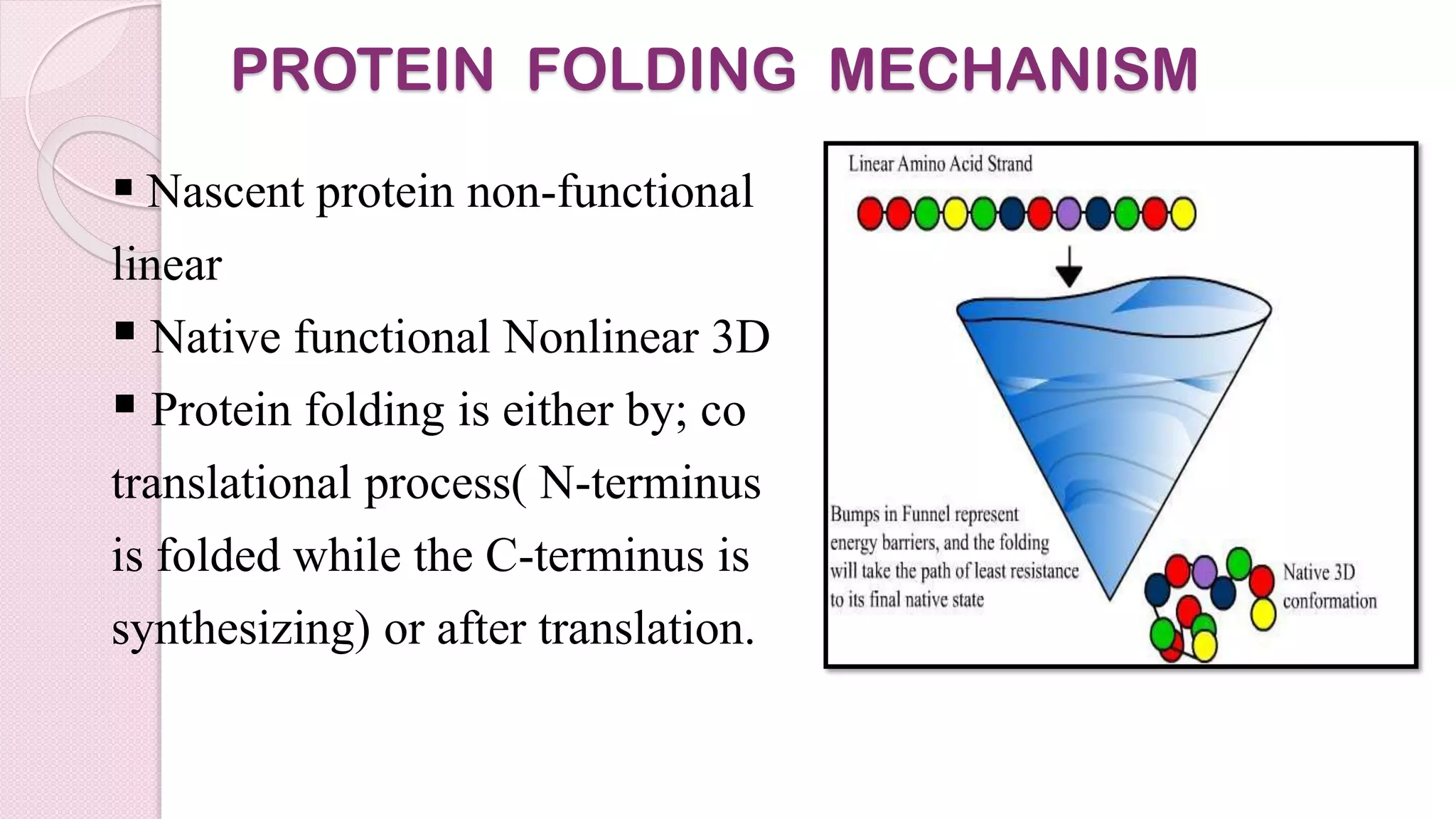 PROTEIN FOLDING MECHANISM

▪ Nascent protein non-functional linear

▪ Native functional Nonlinear 3D

▪ Protein folding is either by; co translational process( N-terminus is folded while the C-terminus is synthesizing) or after translation.

Linear Amino Acid Strand

Bumps in Funnel represent energy barriers, and the folding will take the path of least resistance to its final native state

Native 3D conformation